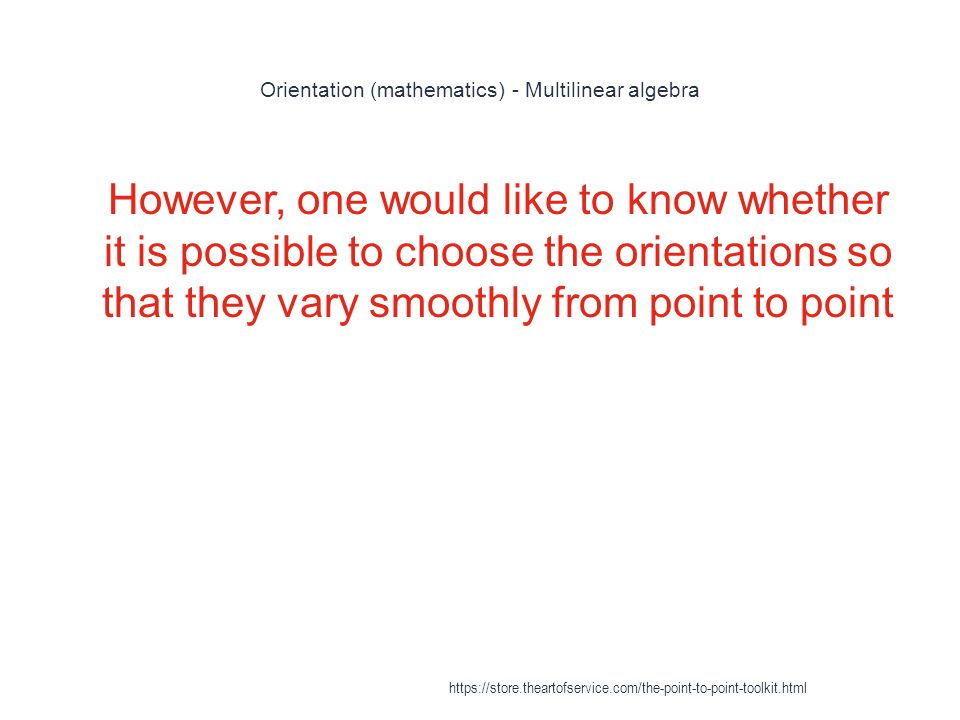 Orientation (mathematics) - Multilinear algebra

However, one would like to know whether it is possible to choose the orientations so that they vary smoothly from point to point

https://store.theartofservice.com/the-point-to-point-toolkit.html